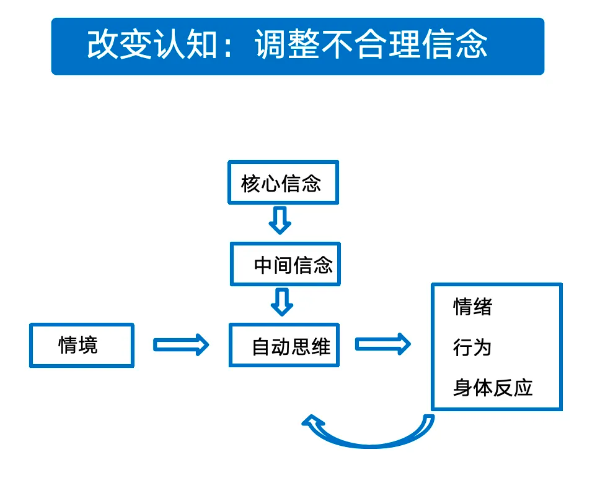 改变认知：调整不合理信念

核心信念

中间信念

情境

自动思维

情绪
行为
身体反应